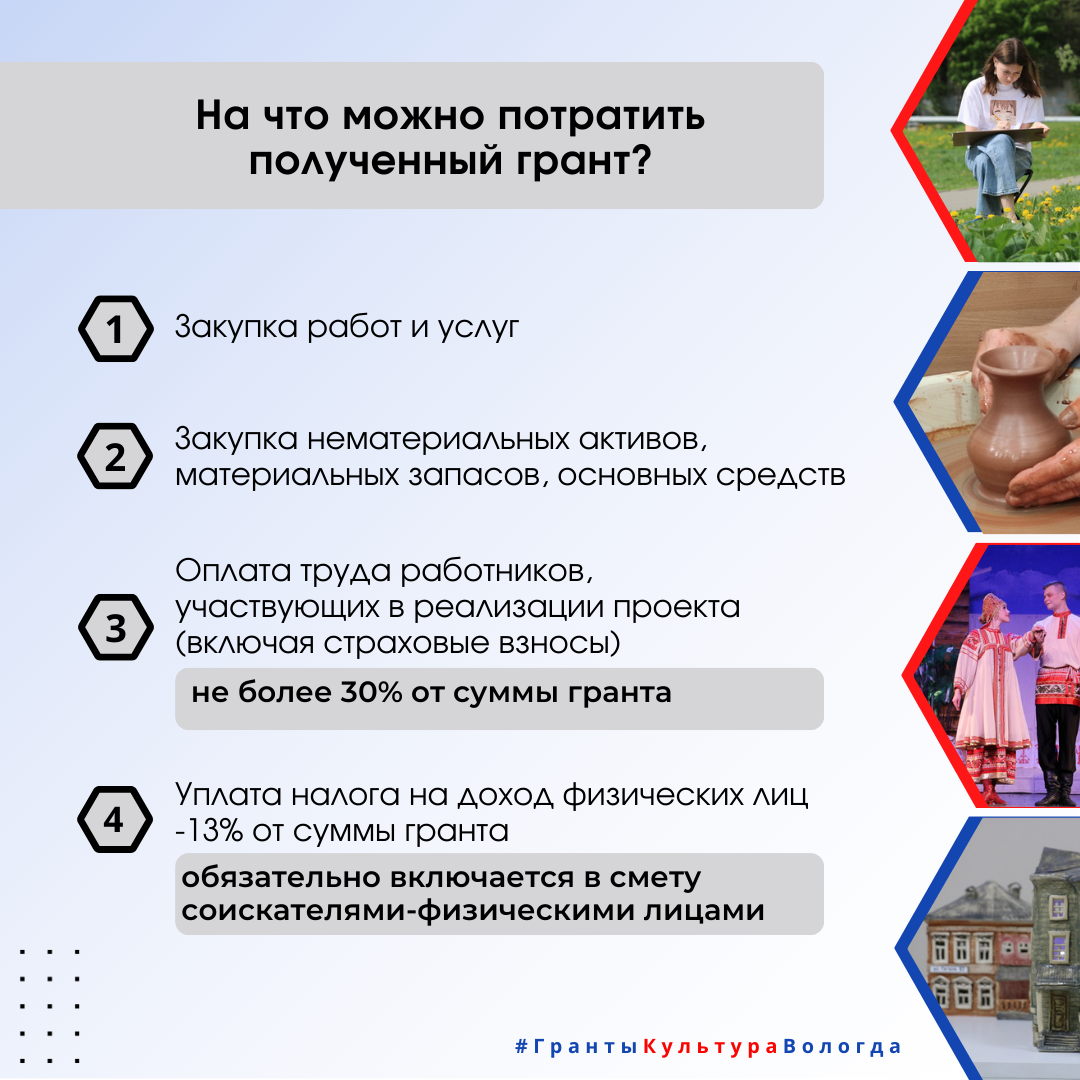 На что можно потратить полученный грант?

1 Закупка работ и услуг

2 Закупка нематериальных активов, материальных запасов, основных средств

3 Оплата труда работников, участвующих в реализации проекта (включая страховые взносы)

не более 30% от суммы гранта

4 Уплата налога на доход физических лиц -13% от суммы гранта

обязательно включается в смету соискателями-физическими лицами

#ГрантыКультураВологда